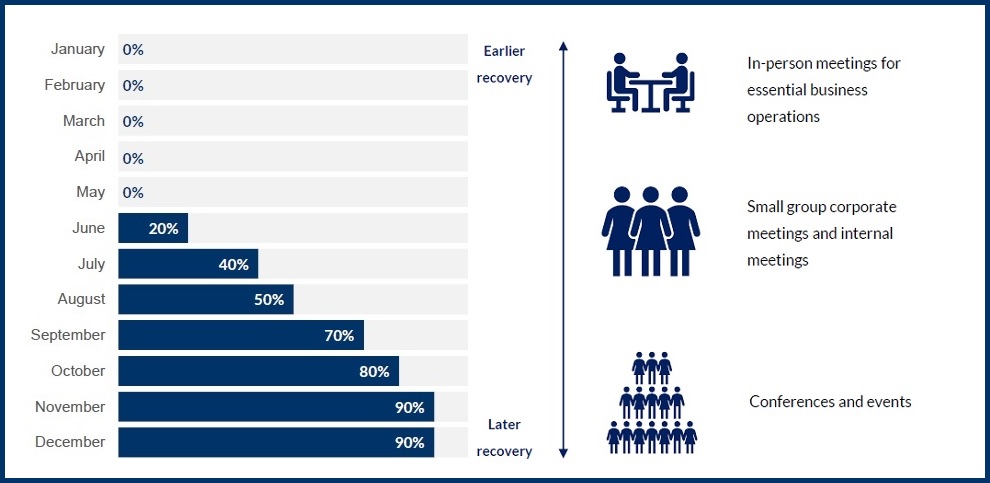 January 0%
February 0%
March 0%
April 0%
May 0%
June 20%
July 40%
August 50%
September 70%
October 80%
November 90%
December 90%

Earlier recovery

Later recovery

In-person meetings for essential business operations

Small group corporate meetings and internal meetings

Conferences and events